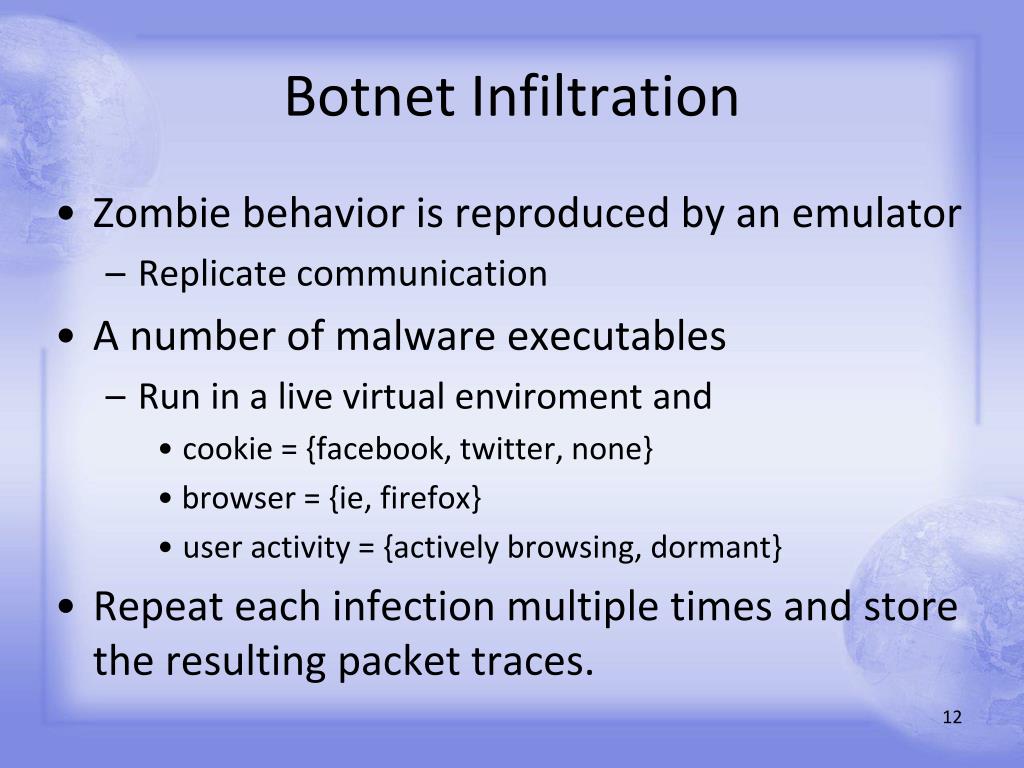 Botnet Infiltration

• Zombie behavior is reproduced by an emulator
– Replicate communication
• A number of malware executables
– Run in a live virtual enviroment and
• cookie = {facebook, twitter, none}
• browser = {ie, firefox}
• user activity = {actively browsing, dormant}
• Repeat each infection multiple times and store the resulting packet traces.

12